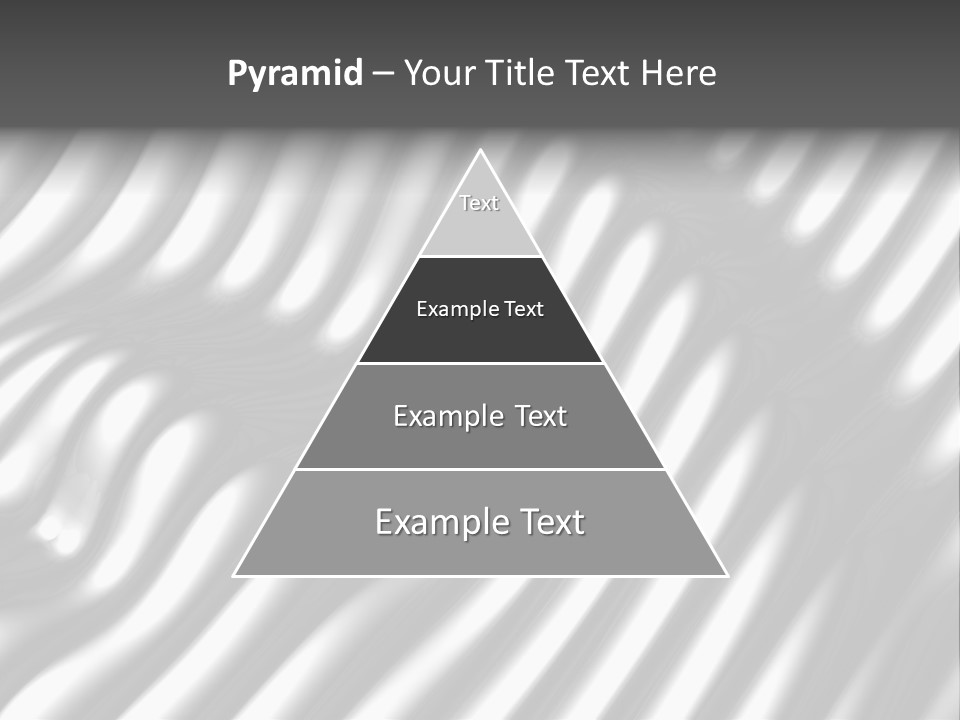 Pyramid – Your Title Text Here

Text

Example Text

Example Text

Example Text